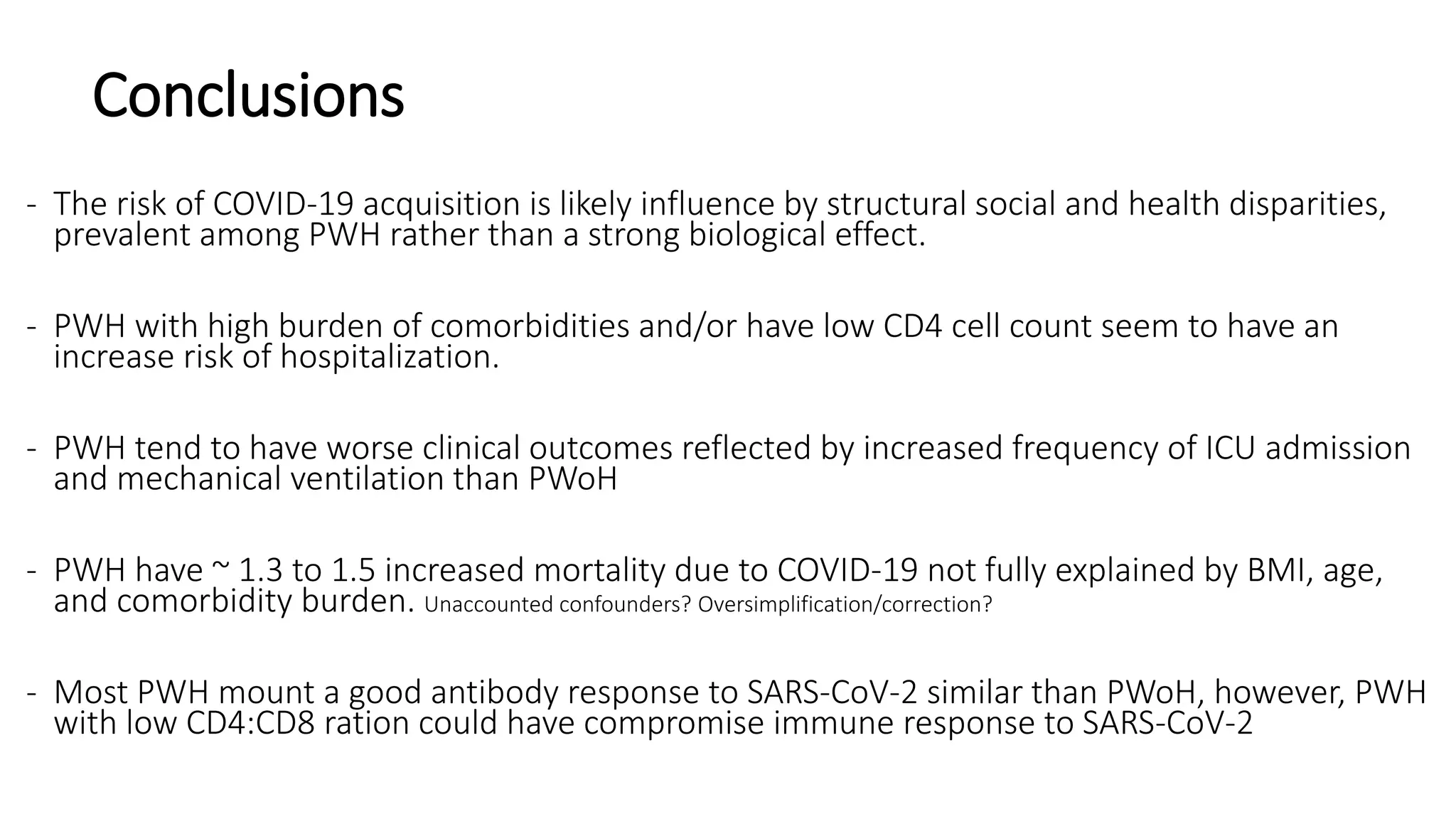 Conclusions

- The risk of COVID-19 acquisition is likely influence by structural social and health disparities, prevalent among PWH rather than a strong biological effect.

- PWH with high burden of comorbidities and/or have low CD4 cell count seem to have an increase risk of hospitalization.

- PWH tend to have worse clinical outcomes reflected by increased frequency of ICU admission and mechanical ventilation than PWoH

- PWH have ~ 1.3 to 1.5 increased mortality due to COVID-19 not fully explained by BMI, age, and comorbidity burden. Unaccounted confounders? Oversimplification/correction?

- Most PWH mount a good antibody response to SARS-CoV-2 similar than PWoH, however, PWH with low CD4:CD8 ration could have compromise immune response to SARS-CoV-2